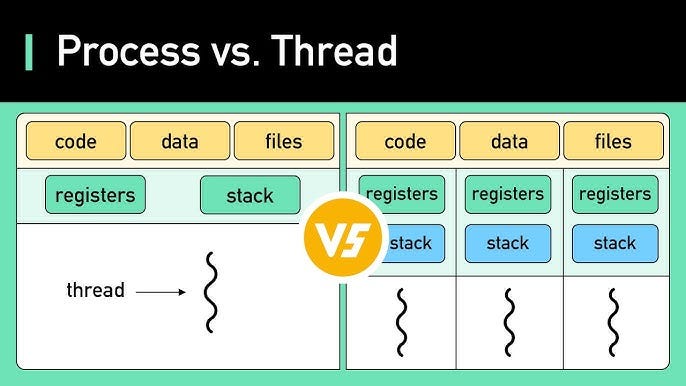 Process vs. Thread

code data files

registers stack

thread

VS

code data files

registers registers registers

stack stack stack